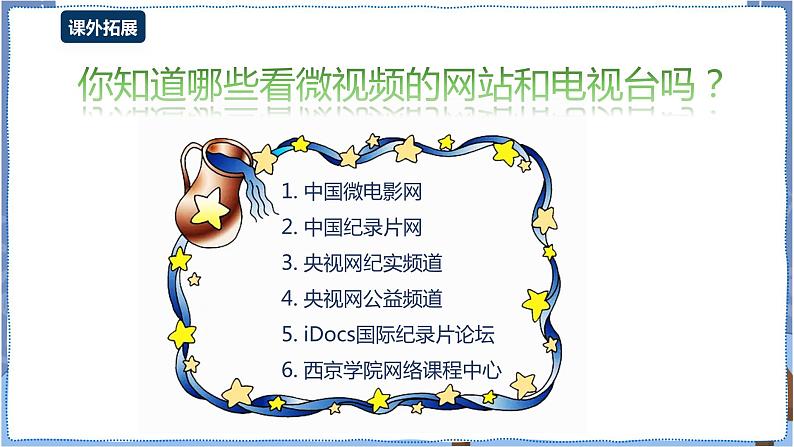 课外拓展

你知道哪些看微视频的网站和电视台吗？

1. 中国微电影网
2. 中国纪录片网
3. 央视网纪实频道
4. 央视网公益频道
5. iDocs国际纪录片论坛
6. 西京学院网络课程中心